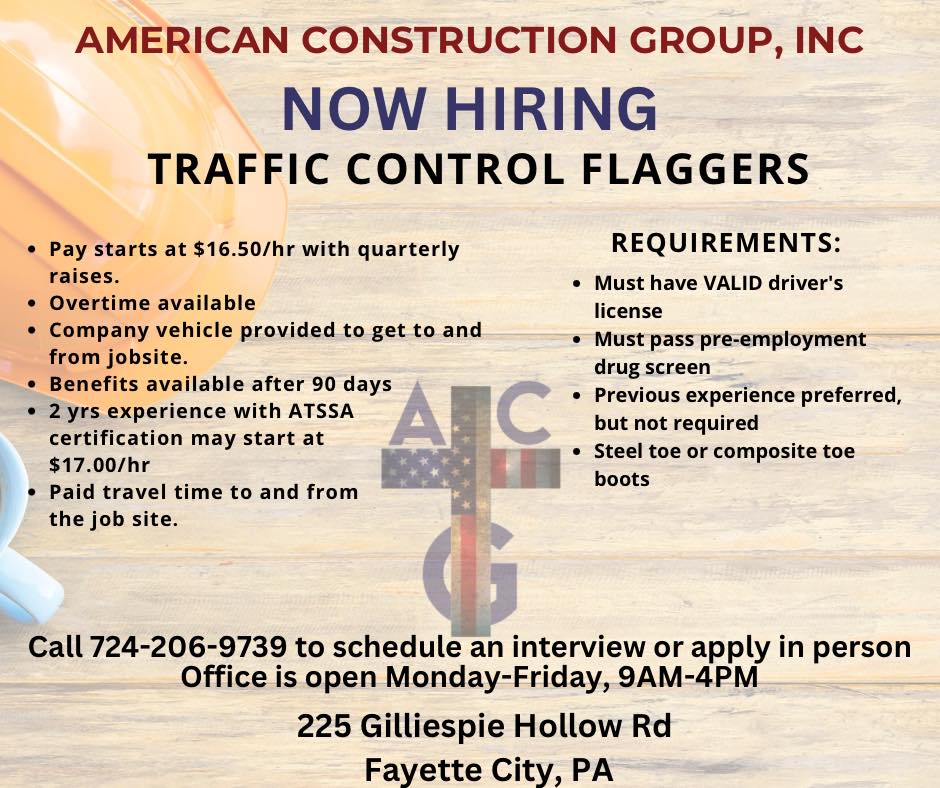 AMERICAN CONSTRUCTION GROUP, INC

NOW HIRING

TRAFFIC CONTROL FLAGGERS

- Pay starts at \$16.50/hr with quarterly raises.
- Overtime available
- Company vehicle provided to get to and from jobsite.
- Benefits available after 90 days
- 2 yrs experience with ATSSA certification may start at \$17.00/hr
- Paid travel time to and from the job site.

REQUIREMENTS:

- Must have VALID driver's license
- Must pass pre-employment drug screen
- Previous experience preferred, but not required
- Steel toe or composite toe boots

A C G

Call 724-206-9739 to schedule an interview or apply in person
Office is open Monday-Friday, 9AM-4PM

225 Gilliespie Hollow Rd
Fayette City, PA